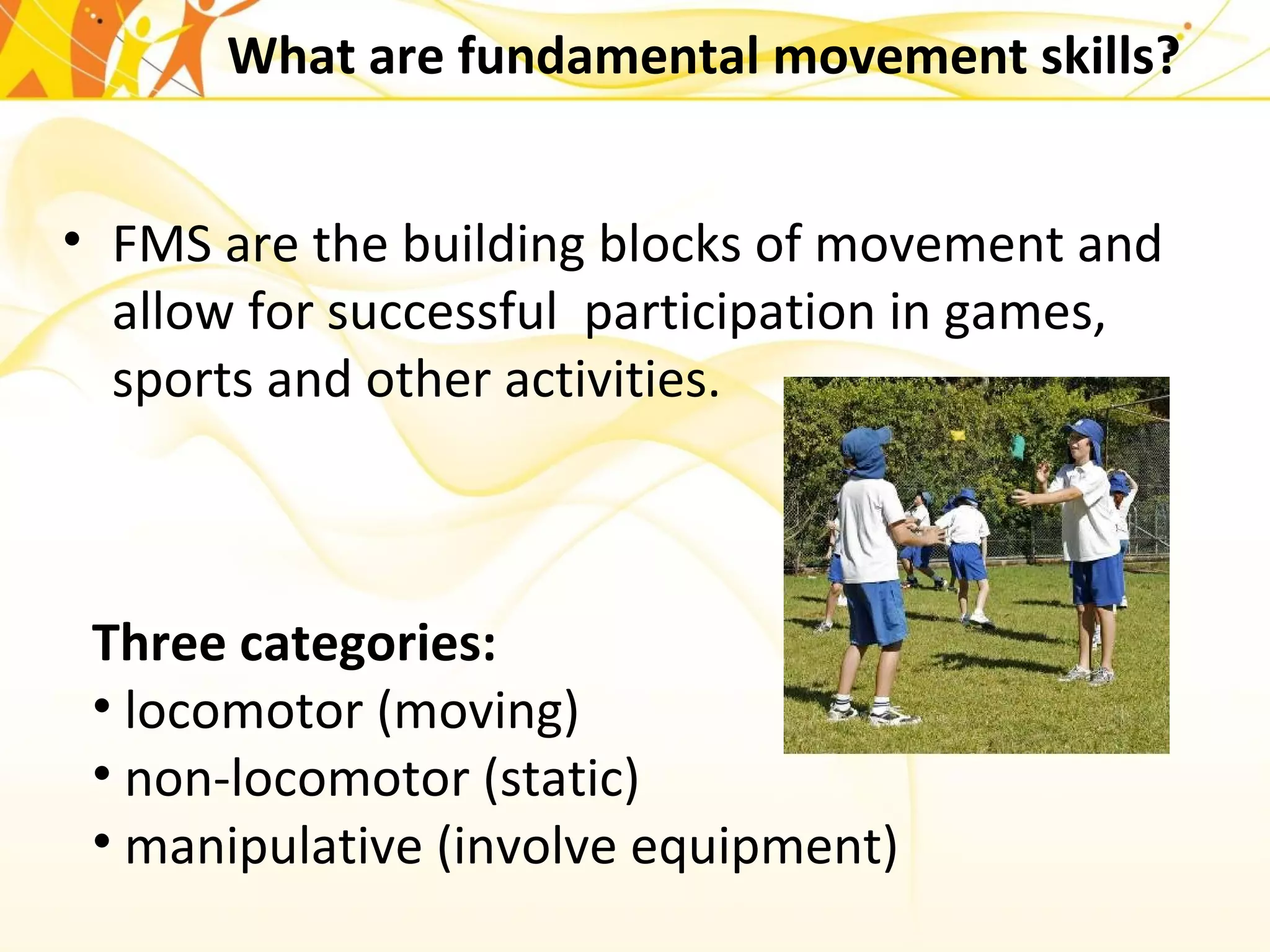 What are fundamental movement skills?

• FMS are the building blocks of movement and allow for successful participation in games, sports and other activities.

Three categories:
• locomotor (moving)
• non-locomotor (static)
• manipulative (involve equipment)